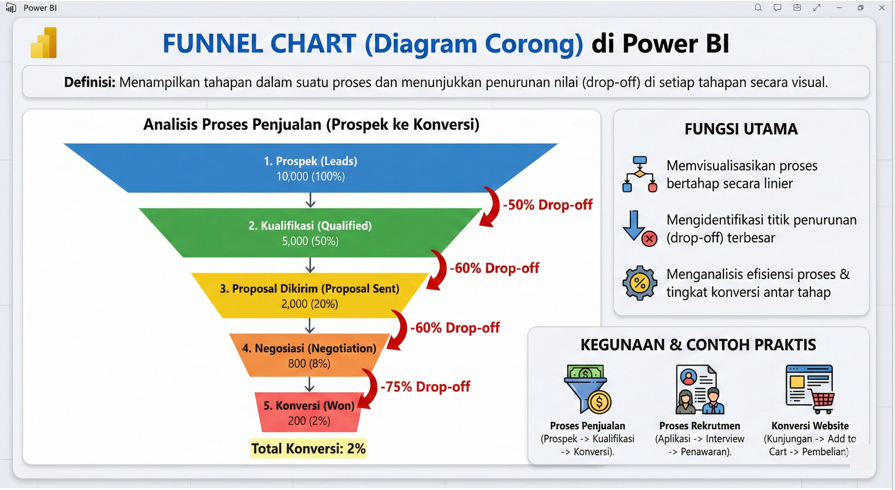 Power BI

FUNNEL CHART (Diagram Corong) di Power BI

Definisi: Menampilkan tahapan dalam suatu proses dan menunjukkan penurunan nilai (drop-off) di setiap tahapan secara visual.

Analisis Proses Penjualan (Prospek ke Konversi)

1. Prospek (Leads)
10,000 (100%)

-50% Drop-off

2. Kualifikasi (Qualified)
5,000 (50%)

-60% Drop-off

3. Proposal Dikirim (Proposal Sent)
2,000 (20%)

-60% Drop-off

4. Negosiasi (Negotiation)
800 (8%)

-75% Drop-off

5. Konversi (Won)
200 (2%)

Total Konversi: 2%

FUNGSI UTAMA

Memvisualisasikan proses bertahap secara linier

Mengidentifikasi titik penurunan (drop-off) terbesar

Menganalisis efisiensi proses & tingkat konversi antar tahap

KEGUNAAN & CONTOH PRAKTIS

Proses Penjualan (Prospek -> Kualifikasi -> Konversi).

Proses Rekrutmen (Aplikasi -> Interview -> Penawaran).

Konversi Website (Kunjungan -> Add to Cart -> Pembelian)